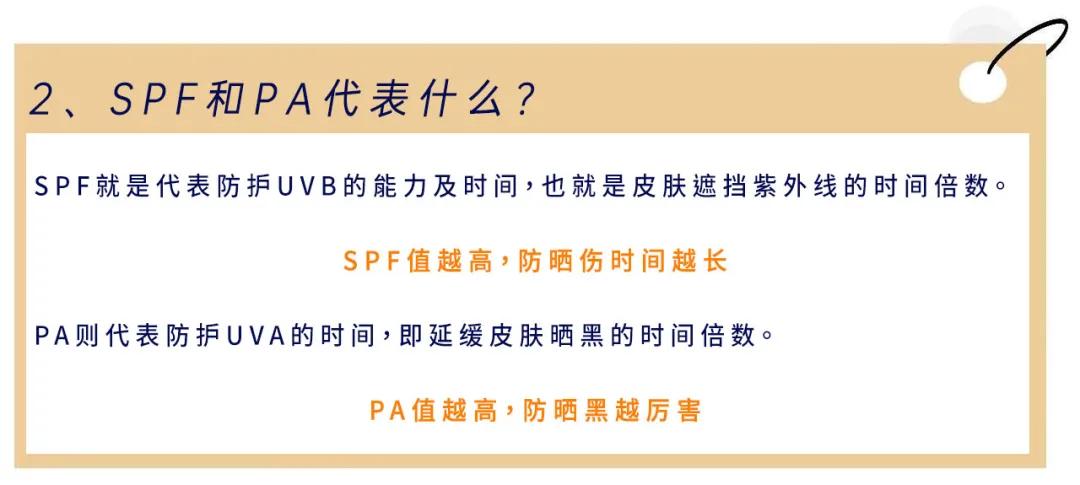 2、SPF和PA代表什么？

SPF就是代表防护UVB的能力及时间，也就是皮肤遮挡紫外线的时间倍数。

SPF值越高，防晒伤时间越长

PA则代表防护UVA的时间，即延缓皮肤晒黑的时间倍数。

PA值越高，防晒黑越厉害